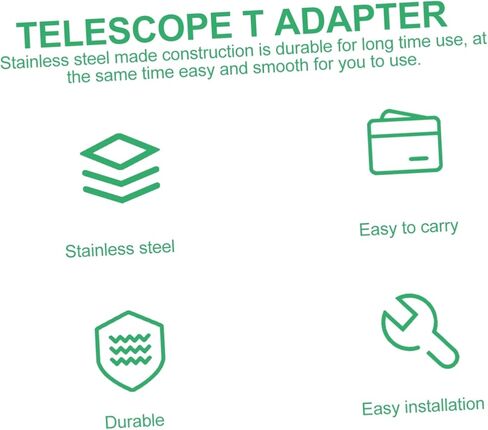 TELESCOPE T ADAPTER
Stainless steel made construction is durable for long time use, at the same time easy and smooth for you to use.

Stainless steel

Easy to carry

Durable

Easy installation